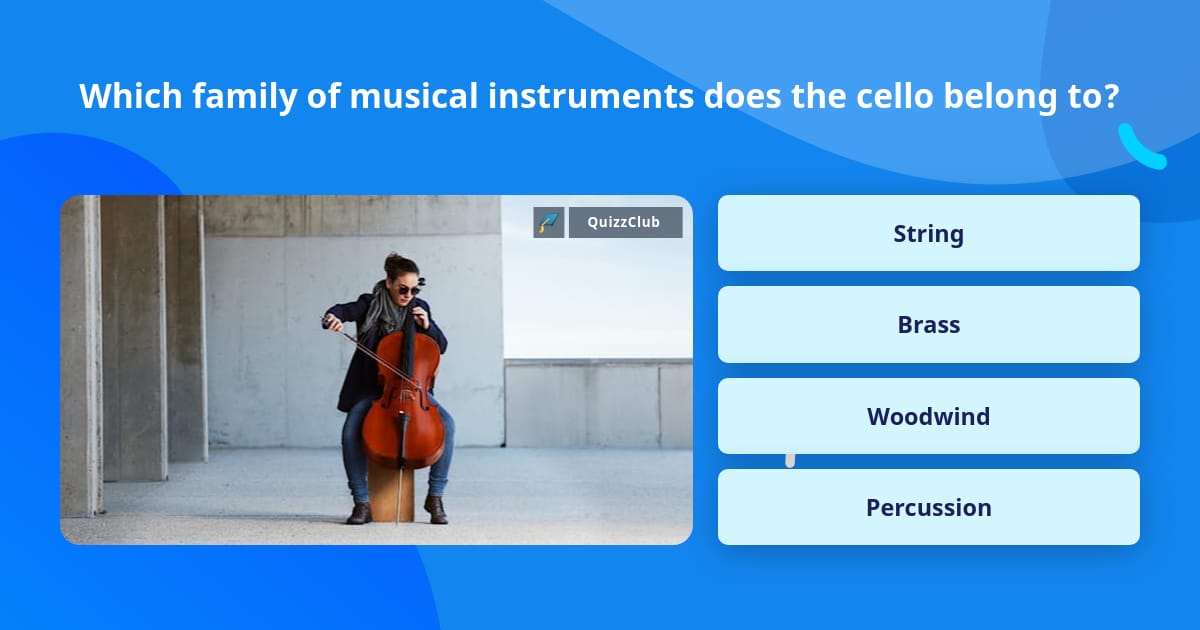 Which family of musical instruments does the cello belong to?

QuizzClub

String

Brass

Woodwind

Percussion